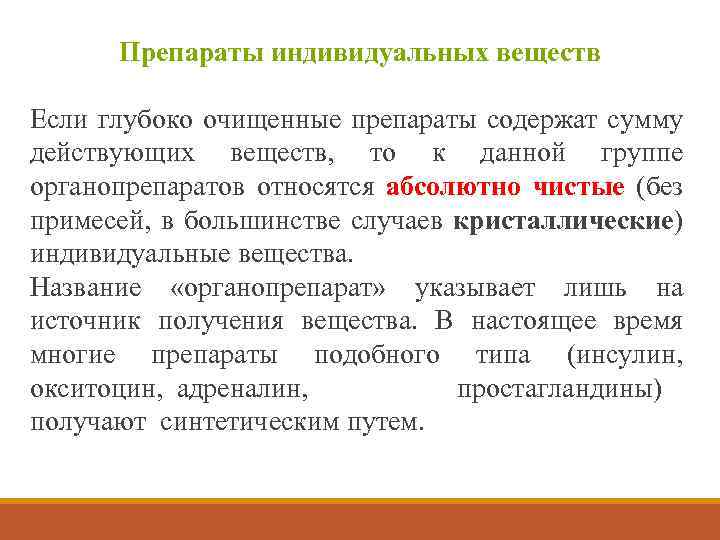 Препараты индивидуальных веществ

Если глубоко очищенные препараты содержат сумму действующих веществ, то к данной группе органопрепаратов относятся абсолютно чистые (без примесей, в большинстве случаев кристаллические) индивидуальные вещества.
Название «органопрепарат» указывает лишь на источник получения вещества. В настоящее время многие препараты подобного типа (инсулин, окситоцин, адреналин, простагландины) получают синтетическим путем.